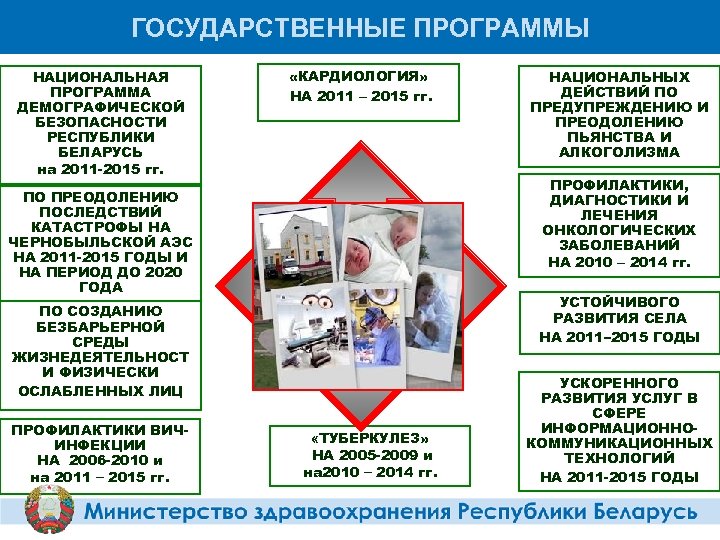 ГОСУДАРСТВЕННЫЕ ПРОГРАММЫ

НАЦИОНАЛЬНАЯ ПРОГРАММА ДЕМОГРАФИЧЕСКОЙ БЕЗОПАСНОСТИ РЕСПУБЛИКИ БЕЛАРУСЬ на 2011-2015 гг.

ПО ПРЕОДОЛЕНИЮ ПОСЛЕДСТВИЙ КАТАСТРОФЫ НА ЧЕРНОБЫЛЬСКОЙ АЭС НА 2011-2015 ГОДЫ И НА ПЕРИОД ДО 2020 ГОДА

ПО СОЗДАНИЮ БЕЗБАРЬЕРНОЙ СРЕДЫ ЖИЗНЕДЕЯТЕЛЬНОСТ И ФИЗИЧЕСКИ ОСЛАБЛЕННЫХ ЛИЦ

ПРОФИЛАКТИКИ ВИЧ-ИНФЕКЦИИ НА 2006-2010 и на 2011 – 2015 гг.

«КАРДИОЛОГИЯ» НА 2011 – 2015 гг.

«ТУБЕРКУЛЕЗ» НА 2005-2009 и на2010 – 2014 гг.

НАЦИОНАЛЬНЫХ ДЕЙСТВИЙ ПО ПРЕДУПРЕЖДЕНИЮ И ПРЕОДОЛЕНИЮ ПЬЯНСТВА И АЛКОГОЛИЗМА

ПРОФИЛАКТИКИ, ДИАГНОСТИКИ И ЛЕЧЕНИЯ ОНКОЛОГИЧЕСКИХ ЗАБОЛЕВАНИЙ НА 2010 – 2014 гг.

УСТОЙЧИВОГО РАЗВИТИЯ СЕЛА НА 2011–2015 ГОДЫ

УСКОРЕННОГО РАЗВИТИЯ УСЛУГ В СФЕРЕ ИНФОРМАЦИОННО-КОММУНИКАЦИОННЫХ ТЕХНОЛОГИЙ НА 2011-2015 ГОДЫ

Министерство здравоохранения Республики Беларусь